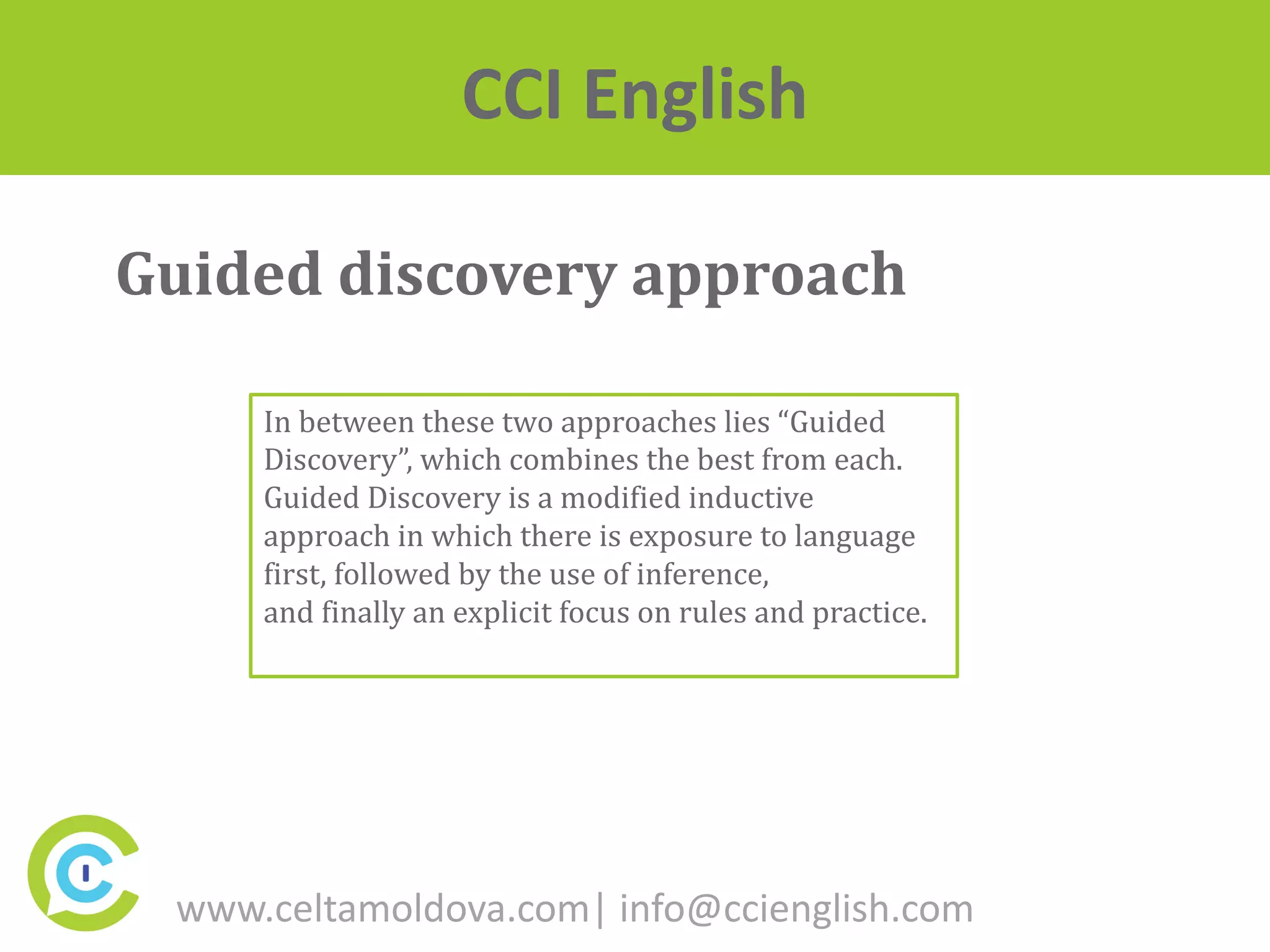 CCI English

Guided discovery approach

In between these two approaches lies “Guided Discovery”, which combines the best from each. Guided Discovery is a modified inductive approach in which there is exposure to language first, followed by the use of inference,
and finally an explicit focus on rules and practice.

www.celtamoldova.com| info@ccienglish.com